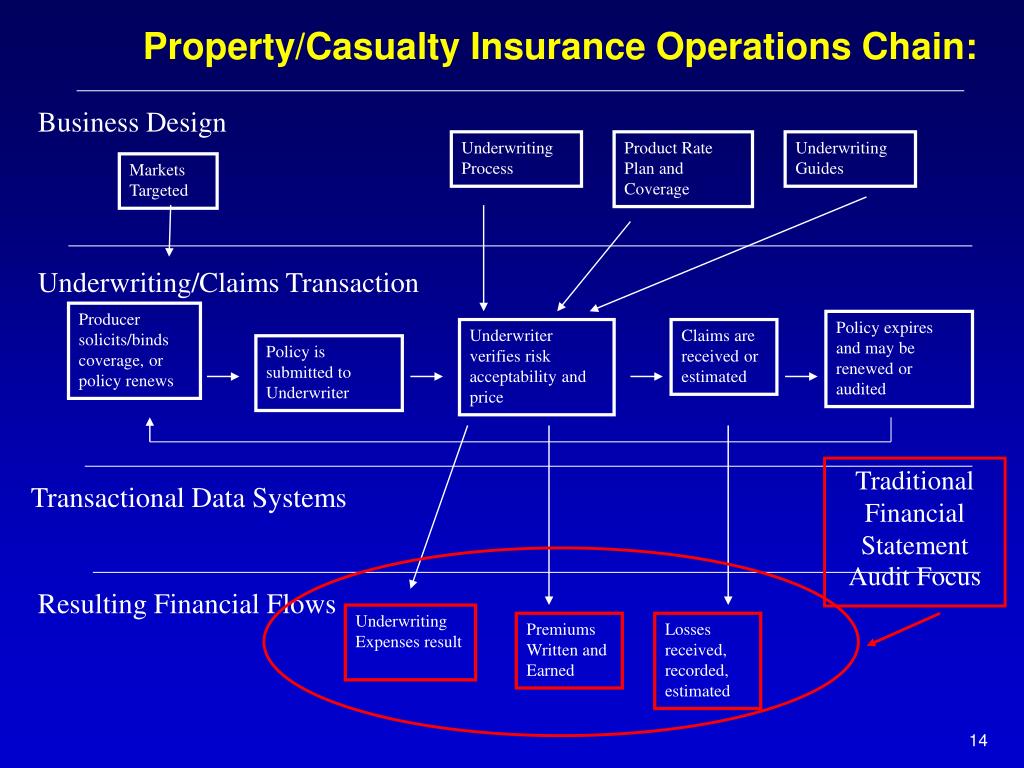 Property/Casualty Insurance Operations Chain:

Business Design

Markets Targeted

Underwriting Process

Product Rate Plan and Coverage

Underwriting Guides

Underwriting/Claims Transaction

Producer solicits/binds coverage, or policy renews

Policy is submitted to Underwriter

Underwriter verifies risk acceptability and price

Claims are received or estimated

Policy expires and may be renewed or audited

Transactional Data Systems

Traditional Financial Statement Audit Focus

Resulting Financial Flows

Underwriting Expenses result

Premiums Written and Earned

Losses received, recorded, estimated

14